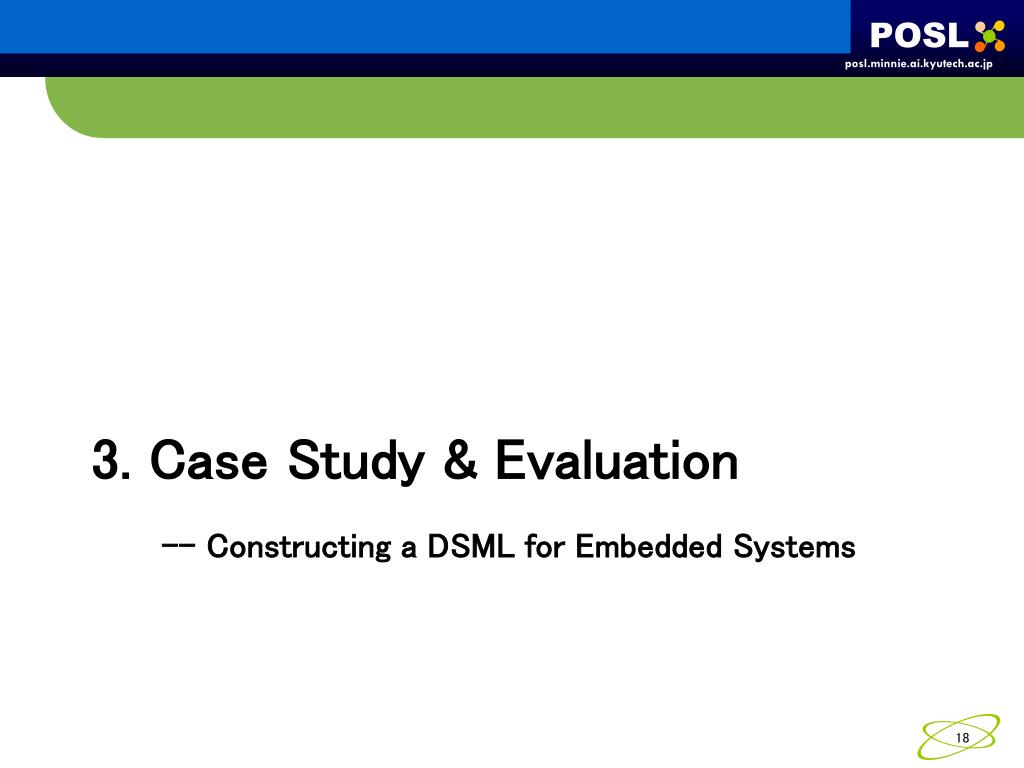 POSL
posl.minnie.ai.kyutech.ac.jp

3. Case Study & Evaluation

-- Constructing a DSML for Embedded Systems

18